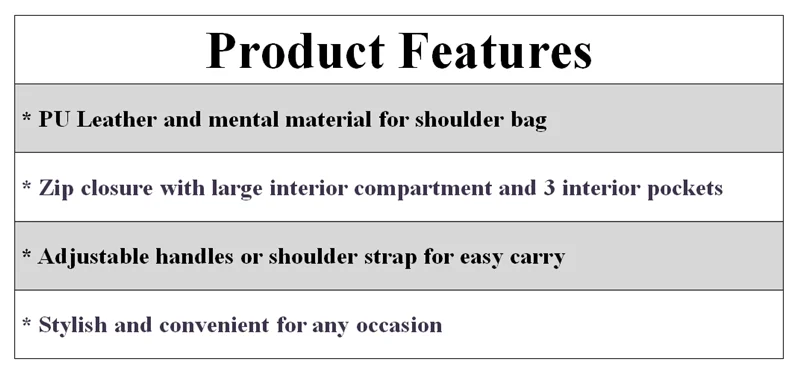 | Product Features |
|---|
| * PU Leather and mental material for shoulder bag |
| * Zip closure with large interior compartment and 3 interior pockets |
| * Adjustable handles or shoulder strap for easy carry |
| * Stylish and convenient for any occasion |